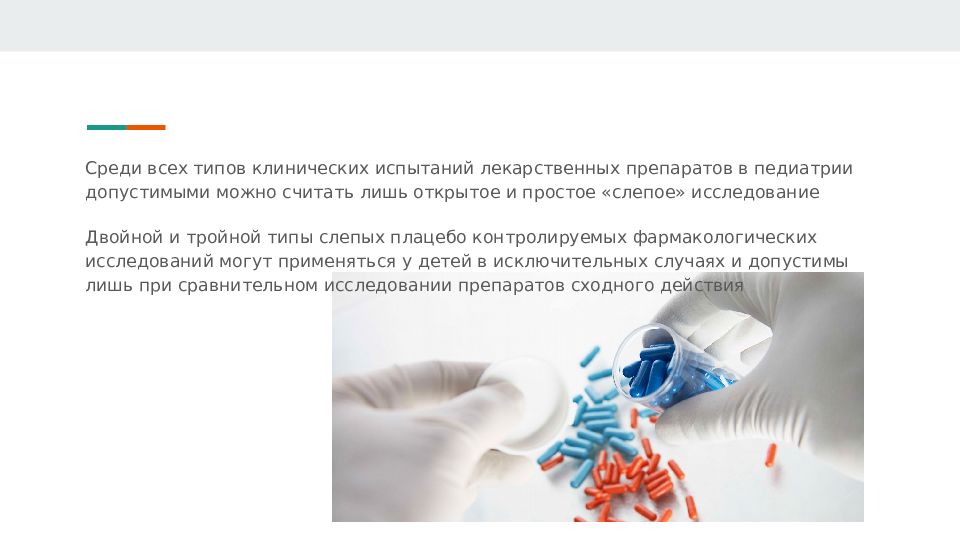 Среди всех типов клинических испытаний лекарственных препаратов в педиатрии допустимыми можно считать лишь открытое и простое «слепое» исследование

Двойной и тройной типы слепых плацебо контролируемых фармакологических исследований могут применяться у детей в исключительных случаях и допустимы лишь при сравнительном исследовании препаратов сходного действия